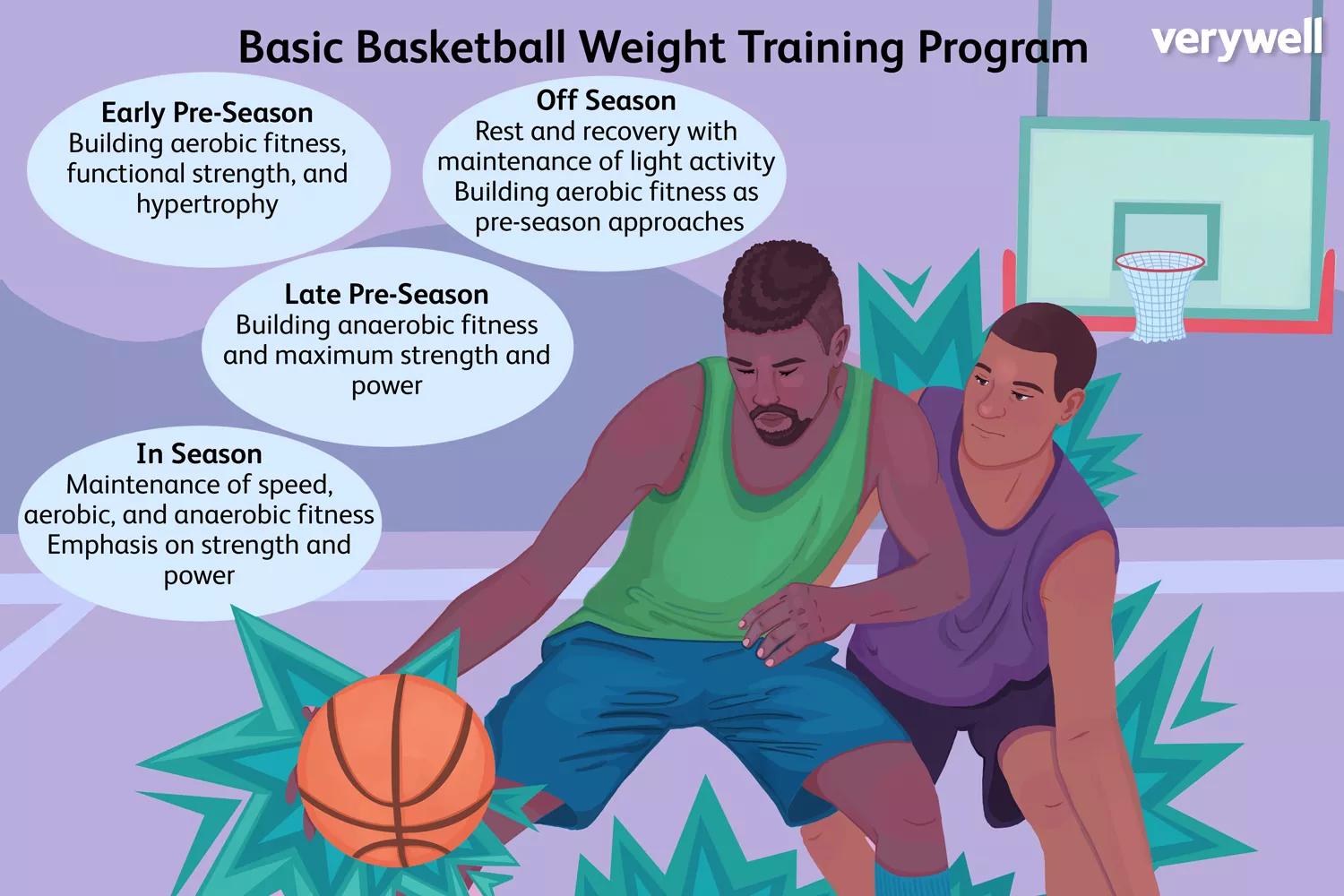 Basic Basketball Weight Training Program

verywell

Early Pre-Season
Building aerobic fitness, functional strength, and hypertrophy

Off Season
Rest and recovery with maintenance of light activity
Building aerobic fitness as pre-season approaches

Late Pre-Season
Building anaerobic fitness and maximum strength and power

In Season
Maintenance of speed, aerobic, and anaerobic fitness
Emphasis on strength and power